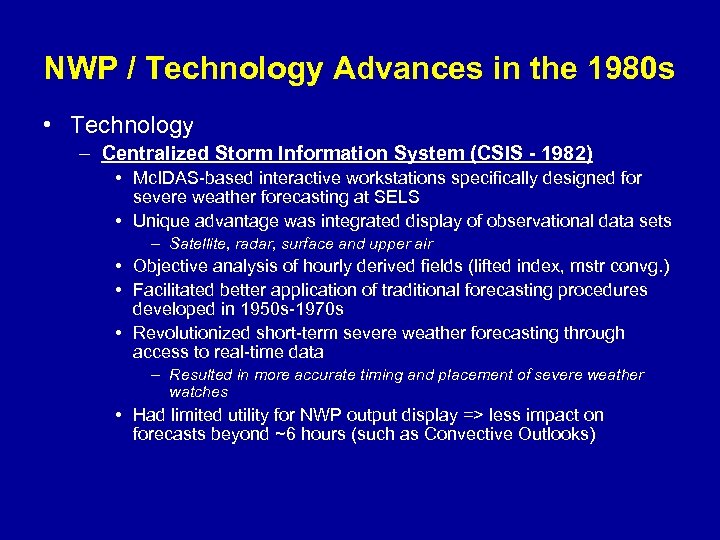 NWP / Technology Advances in the 1980s

• Technology
– Centralized Storm Information System (CSIS - 1982)
• McIDAS-based interactive workstations specifically designed for severe weather forecasting at SELS
• Unique advantage was integrated display of observational data sets
– Satellite, radar, surface and upper air
• Objective analysis of hourly derived fields (lifted index, mstr convg.)
• Facilitated better application of traditional forecasting procedures developed in 1950s-1970s
• Revolutionized short-term severe weather forecasting through access to real-time data
– Resulted in more accurate timing and placement of severe weather watches
• Had limited utility for NWP output display => less impact on forecasts beyond ~6 hours (such as Convective Outlooks)